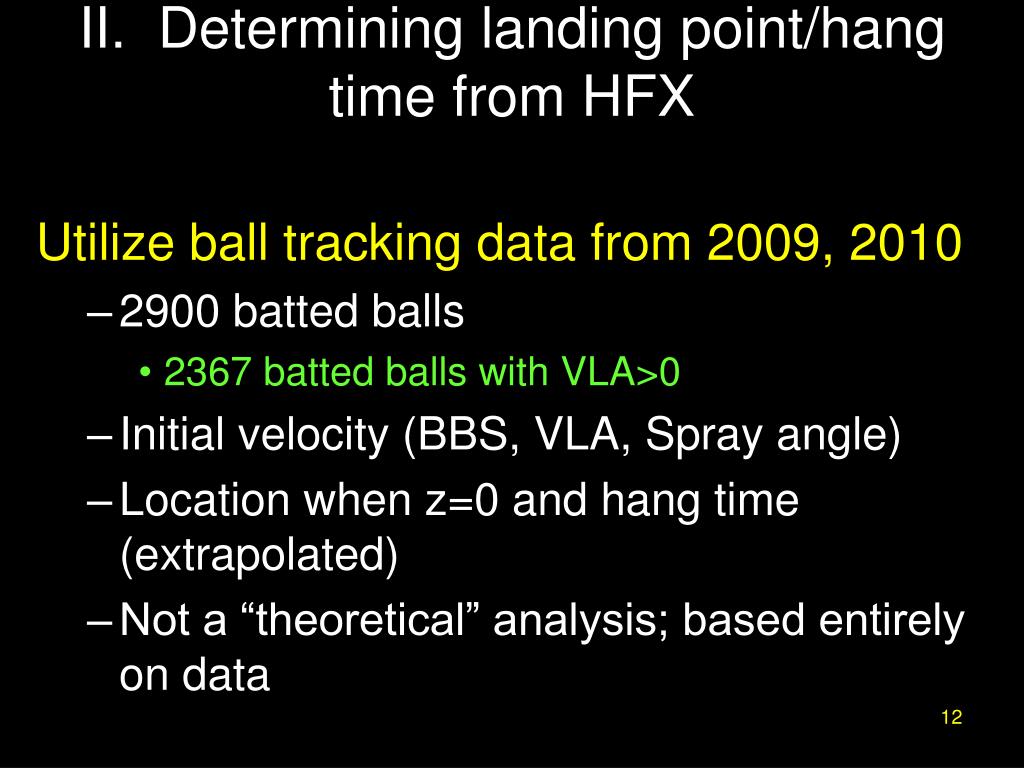 II. Determining landing point/hang time from HFX

Utilize ball tracking data from 2009, 2010

– 2900 batted balls

• 2367 batted balls with VLA>0

– Initial velocity (BBS, VLA, Spray angle)

– Location when z=0 and hang time (extrapolated)

– Not a “theoretical” analysis; based entirely on data

12